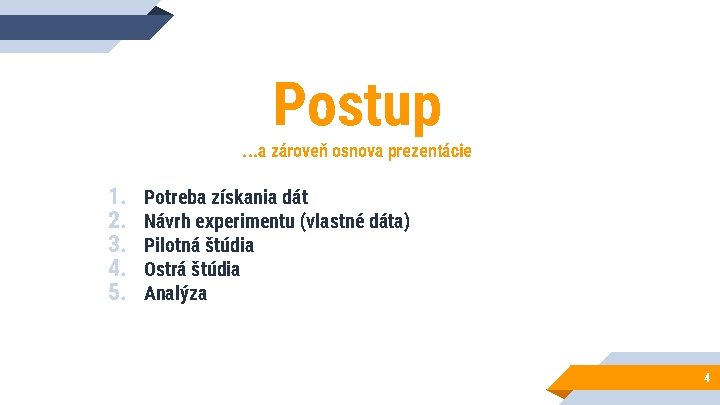 Postup
…a zároveň osnova prezentácie

1. Potreba získania dát
2. Návrh experimentu (vlastné dáta)
3. Pilotná štúdia
4. Ostrá štúdia
5. Analýza

4